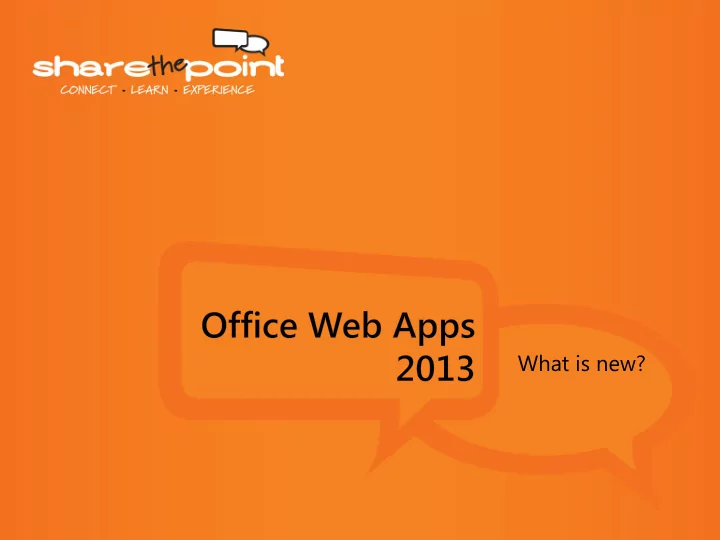 sharethepoint
CONNECT · LEARN · EXPERIENCE

Office Web Apps 2013

What is new?